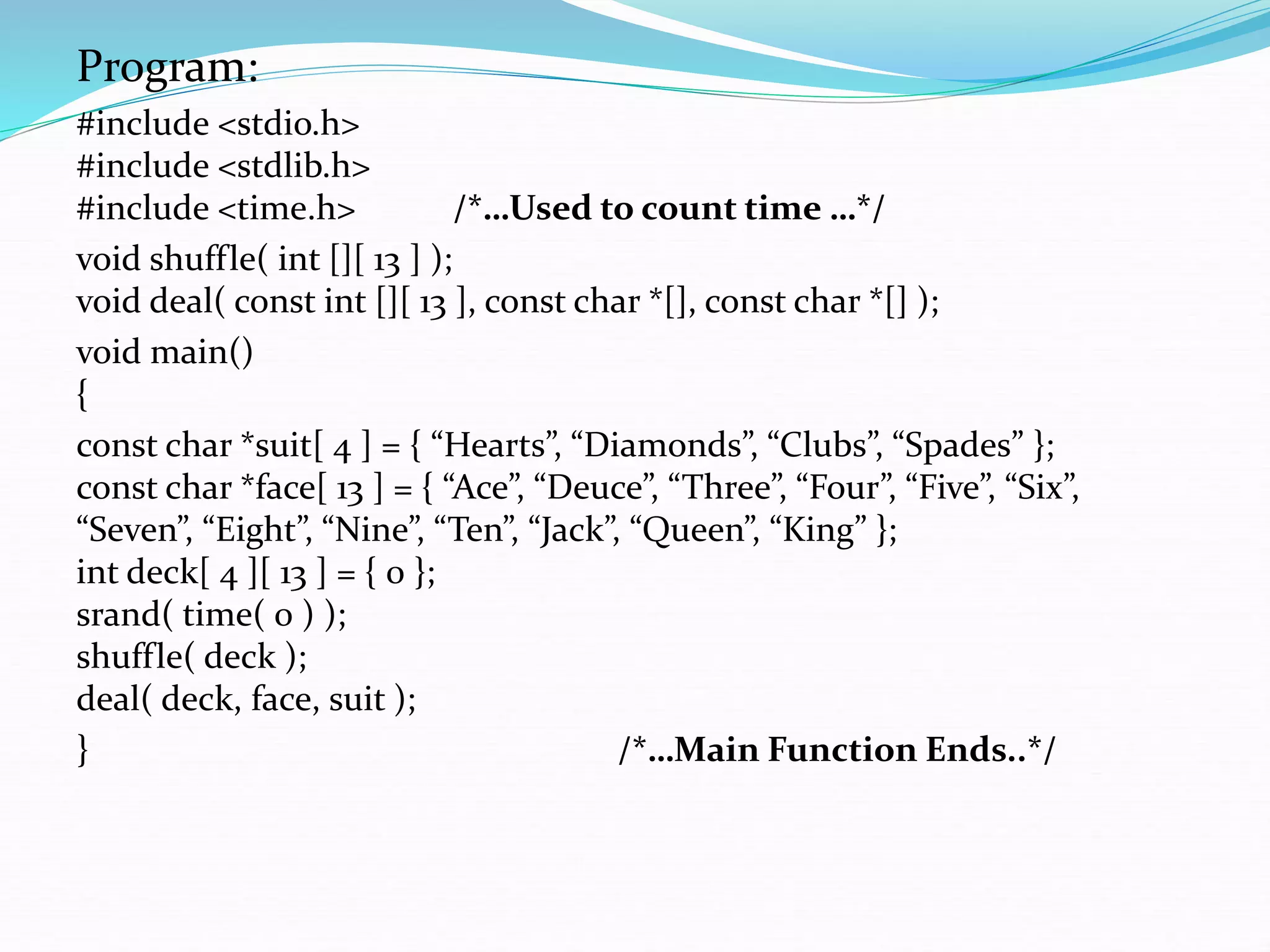 Program:
#include <stdio.h>
#include <stdlib.h>
#include <time.h> /*…Used to count time …*/
void shuffle( int [][ 13 ] );
void deal( const int [][ 13 ], const char *[], const char *[] );
void main()
{
const char *suit[ 4 ] = { “Hearts”, “Diamonds”, “Clubs”, “Spades” };
const char *face[ 13 ] = { “Ace”, “Deuce”, “Three”, “Four”, “Five”, “Six”, “Seven”, “Eight”, “Nine”, “Ten”, “Jack”, “Queen”, “King” };
int deck[ 4 ][ 13 ] = { 0 };
srand( time( 0 ) );
shuffle( deck );
deal( deck, face, suit );
} /*…Main Function Ends..*/